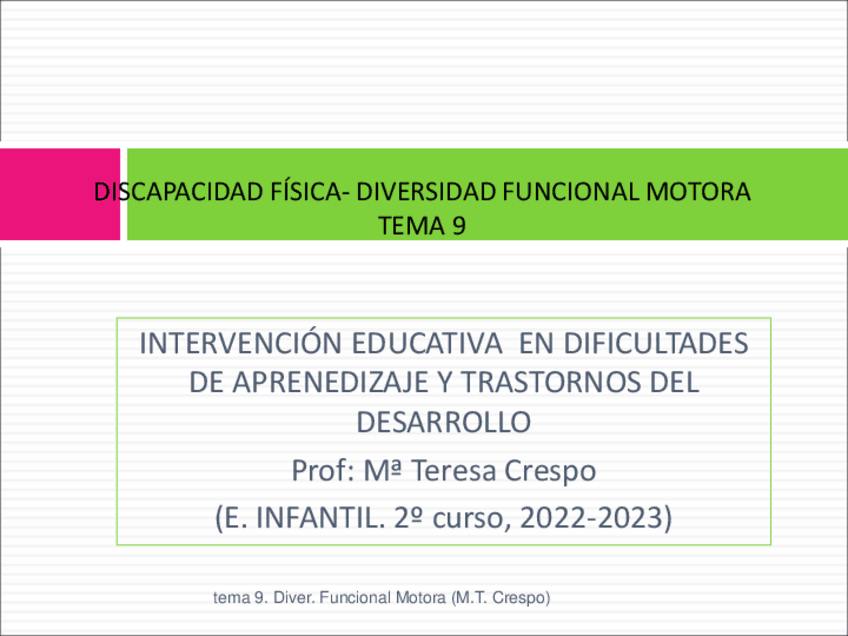 DISCAPACIDAD FÍSICA- DIVERSIDAD FUNCIONAL MOTORA
TEMA 9

INTERVENCIÓN EDUCATIVA EN DIFICULTADES DE APRENEDIZAJE Y TRASTORNOS DEL DESARROLLO

Prof: Mª Teresa Crespo

(E. INFANTIL. 2º curso, 2022-2023)

tema 9. Diver. Funcional Motora (M.T. Crespo)